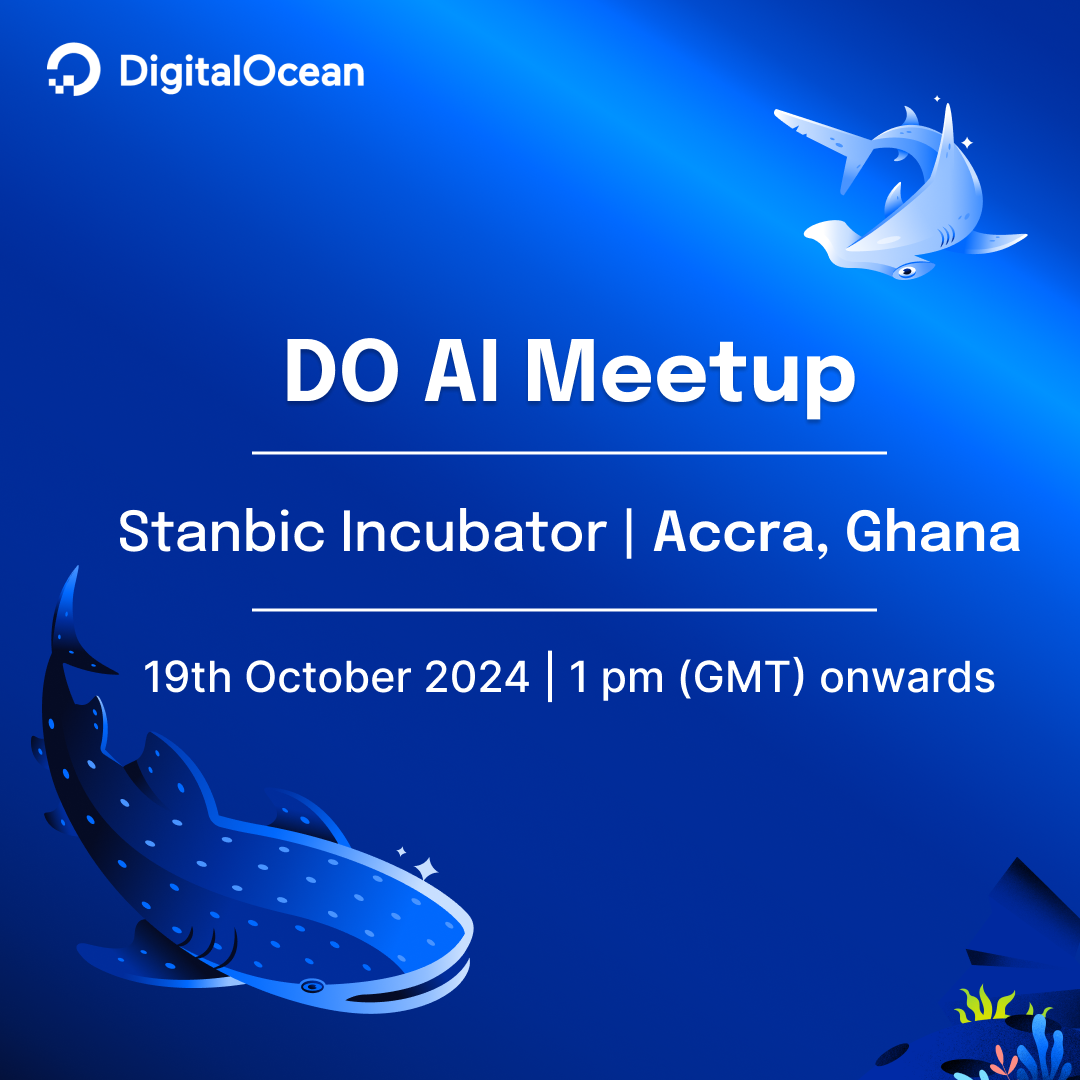 DigitalOcean

DO AI Meetup

Stanbic Incubator | Accra, Ghana

19th October 2024 | 1 pm (GMT) onwards